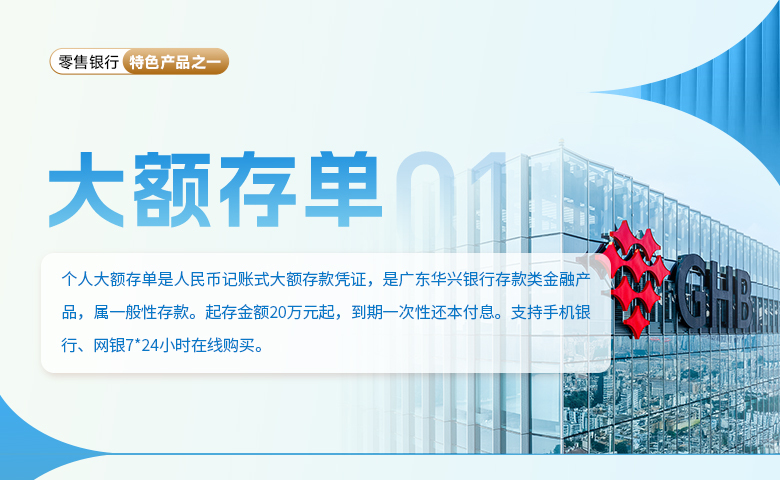 零售银行 特色产品之一

大额存单 01

个人大额存单是人民币记账式大额存款凭证，是广东华兴银行存款类金融产品，属一般性存款。起存金额20万元起，到期一次性还本付息。支持手机银行、网银7*24小时在线购买。

GHB